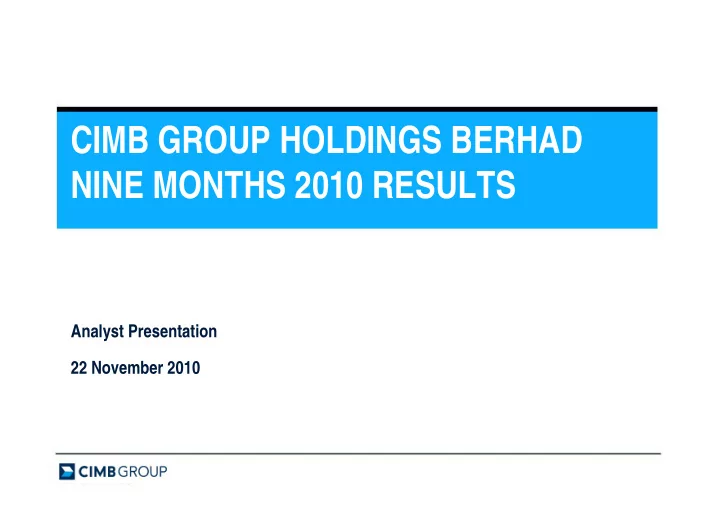 CIMB GROUP HOLDINGS BERHAD
NINE MONTHS 2010 RESULTS

Analyst Presentation

22 November 2010

CIMB GROUP